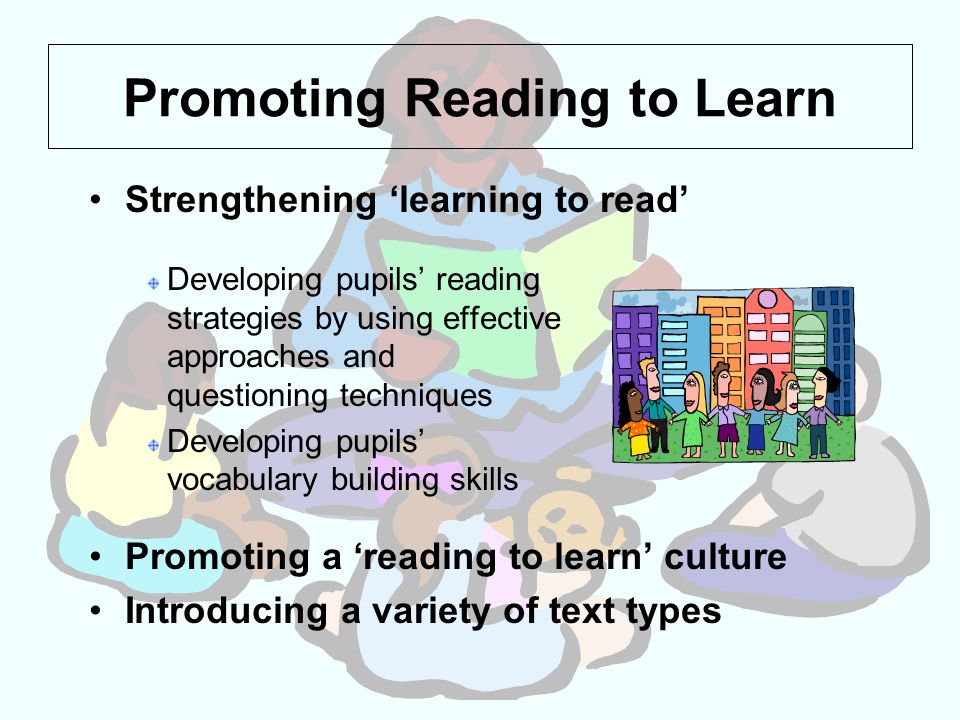 Promoting Reading to Learn

• Strengthening ‘learning to read’

Developing pupils’ reading strategies by using effective approaches and questioning techniques

Developing pupils’ vocabulary building skills

• Promoting a ‘reading to learn’ culture
• Introducing a variety of text types